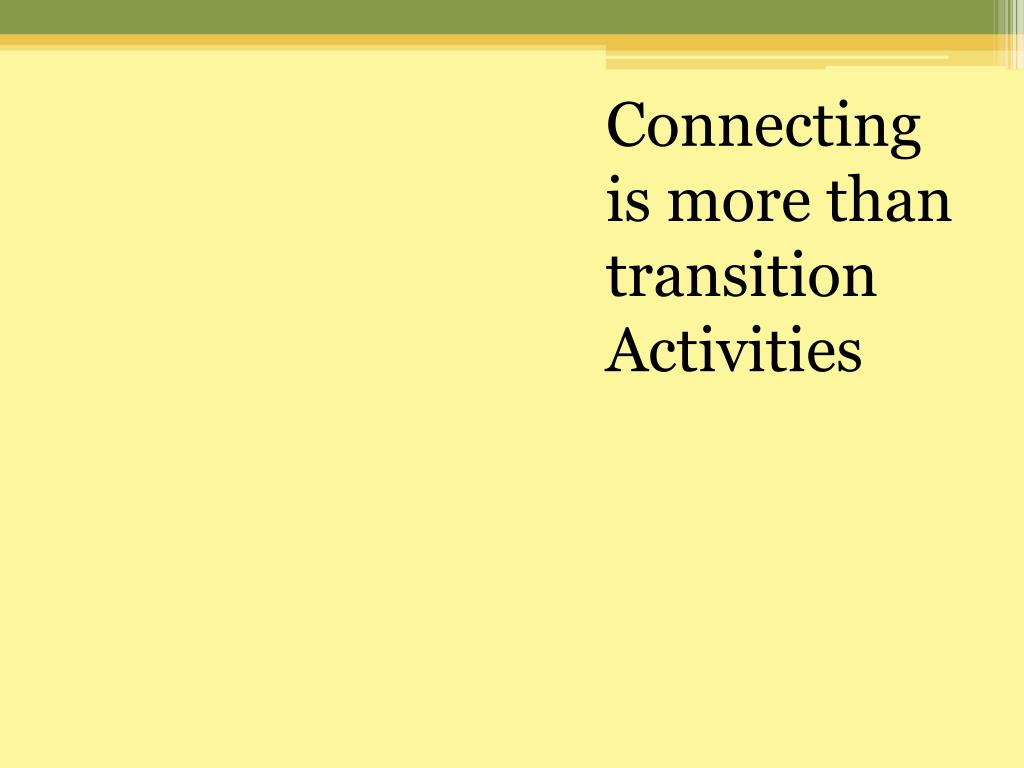 Connecting is more than transition Activities